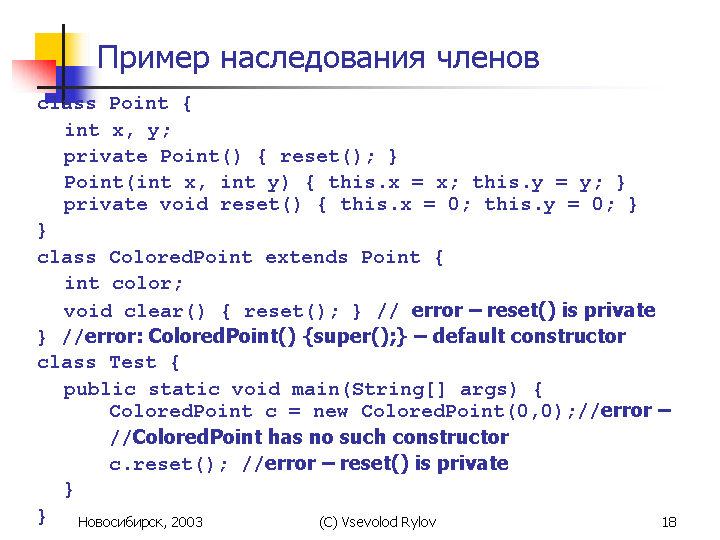 Пример наследования членов

class Point {
int x, y;
private Point() { reset(); }
Point(int x, int y) { this.x = x; this.y = y; }
private void reset() { this.x = 0; this.y = 0; }
}
class ColoredPoint extends Point {
int color;
void clear() { reset(); } // error – reset() is private
} //error: ColoredPoint() {super();} – default constructor
class Test {
public static void main(String[] args) {
ColoredPoint c = new ColoredPoint(0,0);//error –
//ColoredPoint has no such constructor
c.reset(); //error – reset() is private
}
}

Новосибирск, 2003

(C) Vsevolod Rylov

18